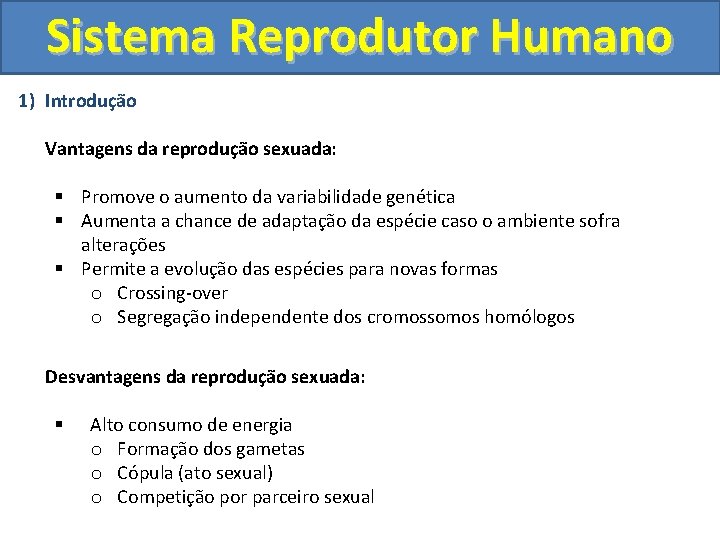 Sistema Reprodutor Humano

1) Introdução

Vantagens da reprodução sexuada:

▪ Promove o aumento da variabilidade genética
▪ Aumenta a chance de adaptação da espécie caso o ambiente sofra alterações
▪ Permite a evolução das espécies para novas formas
  o Crossing-over
  o Segregação independente dos cromossomos homólogos

Desvantagens da reprodução sexuada:

▪ Alto consumo de energia
  o Formação dos gametas
  o Cópula (ato sexual)
  o Competição por parceiro sexual